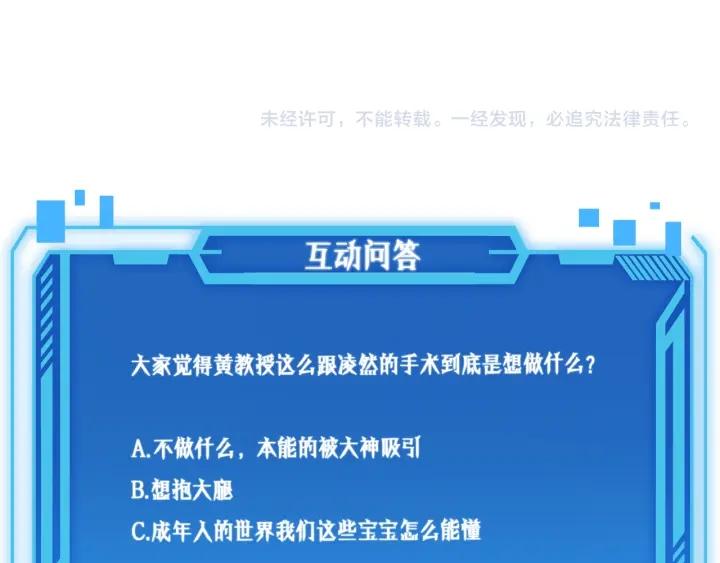 未经许可，不能转载。一经发现，必追究法律责任。

互动问答

大家觉得黄教授这么跟凌然的手术到底是想做什么？

A.不做什么，本能的被大神吸引
B.想抱大腿
C.成年人的世界我们这些宝宝怎么能懂